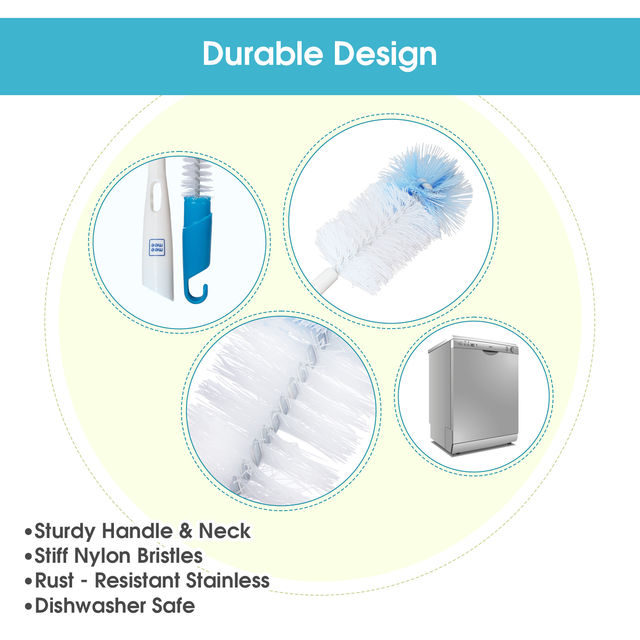 Durable Design

•Sturdy Handle & Neck
•Stiff Nylon Bristles
•Rust - Resistant Stainless
•Dishwasher Safe